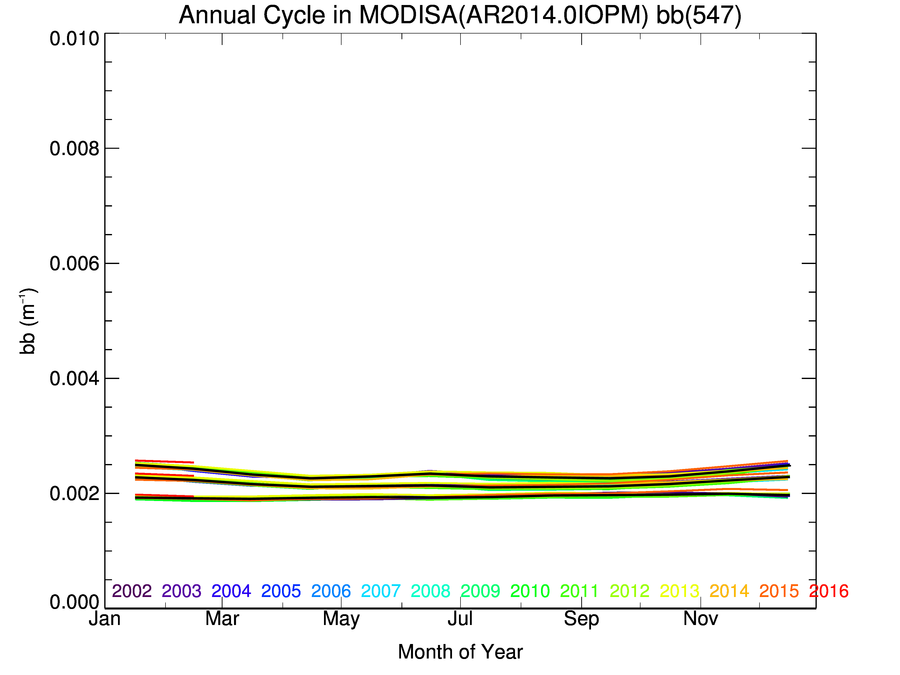 Annual Cycle in MODISA(AR2014.0IOPM) bb(547)

0.010
0.008
0.006
0.004
0.002
0.000

bb ($m^{-1}$)

2002 2003 2004 2005 2006 2007 2008 2009 2010 2011 2012 2013 2014 2015 2016

Jan Mar May Jul Sep Nov

Month of Year